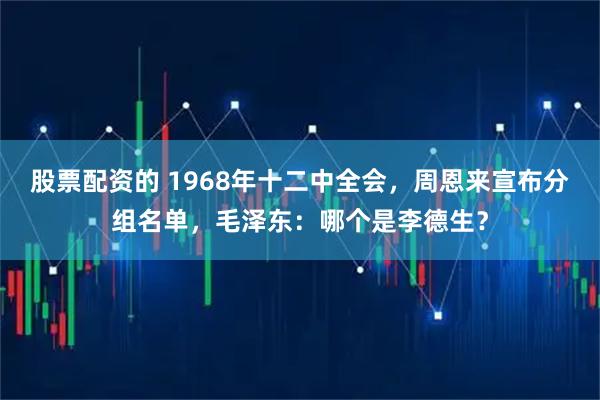 股票配资的 1968年十二中全会，周恩来宣布分组名单，毛泽东：哪个是李德生？